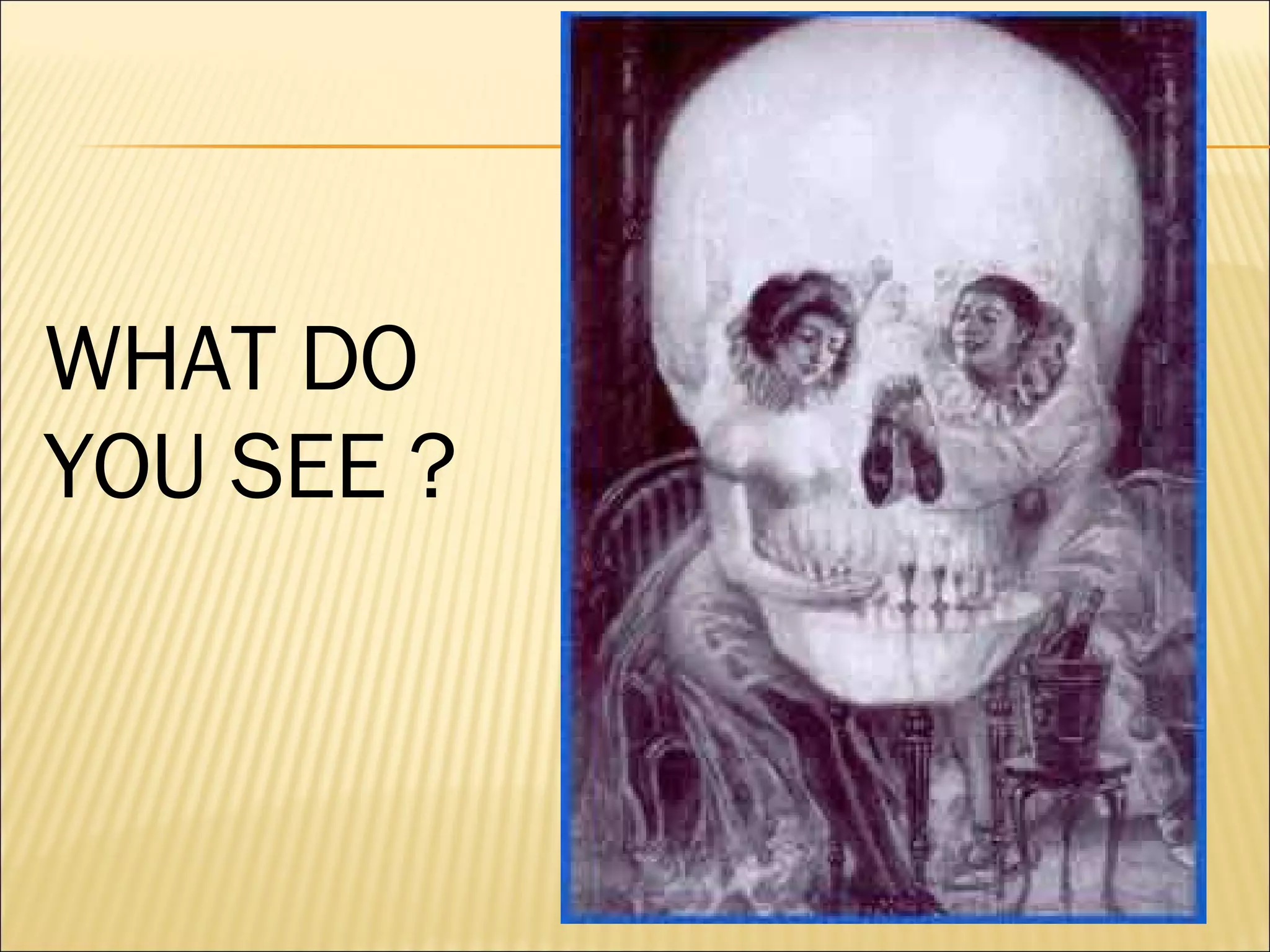 WHAT DO YOU SEE ?